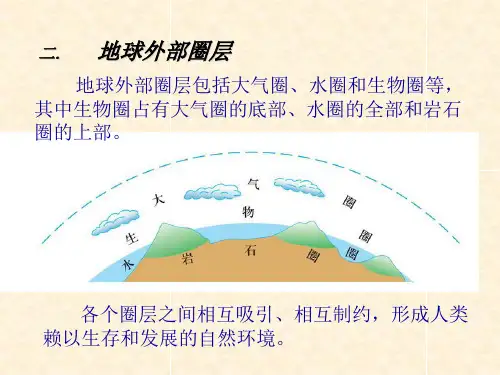 二.　地球外部圈层

地球外部圈层包括大气圈、水圈和生物圈等，其中生物圈占有大气圈的底部、水圈的全部和岩石圈的上部。

大　气　圈

生　物　圈

水　圈

岩　石　圈

各个圈层之间相互吸引、相互制约，形成人类赖以生存和发展的自然环境。